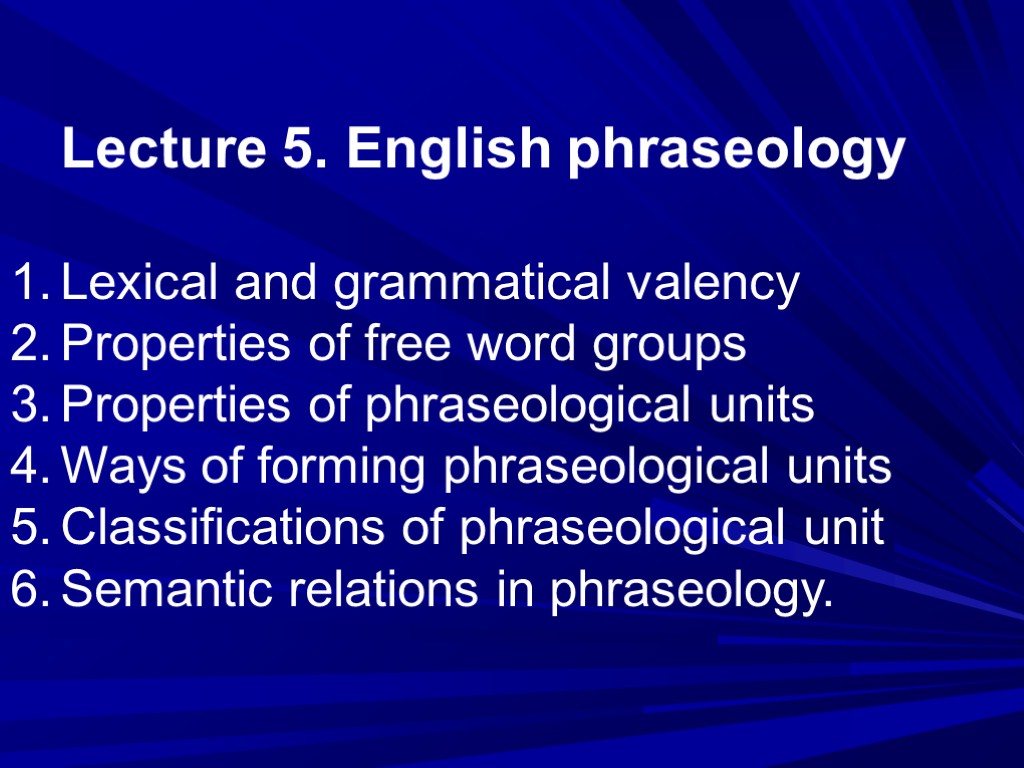 Lecture 5. English phraseology

1. Lexical and grammatical valency
2. Properties of free word groups
3. Properties of phraseological units
4. Ways of forming phraseological units
5. Classifications of phraseological unit
6. Semantic relations in phraseology.